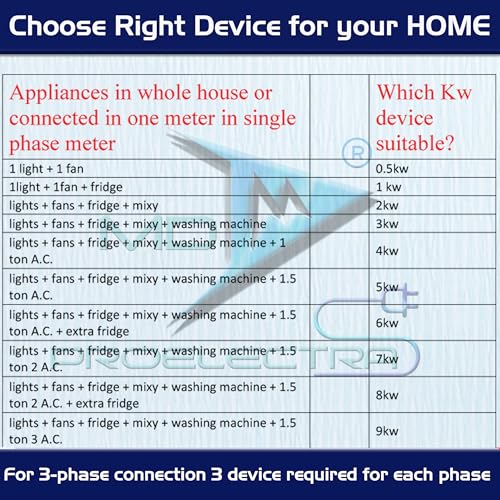 Choose Right Device for your HOME

| Appliances in whole house or connected in one meter in single phase meter | | Which Kw device suitable? |
|---|---|---|
| 1 light + 1 fan | | 0.5kw |
| 1light + 1fan + fridge | | 1 kw |
| lights + fans + fridge + mixy | | 2kw |
| lights + fans + fridge + mixy + washing machine | | 3kw |
| lights + fans + fridge + mixy + washing machine + 1 ton A.C. | | 4kw |
| lights + fans + fridge + mixy + washing machine + 1.5 ton A.C. | | 5kw |
| lights + fans + fridge + mixy + washing machine + 1.5 ton A.C. + extra fridge | | 6kw |
| lights + fans + fridge + mixy + washing machine + 1.5 ton 2 A.C. | | 7kw |
| lights + fans + fridge + mixy + washing machine + 1.5 ton 2 A.C. + extra fridge | | 8kw |
| lights + fans + fridge + mixy + washing machine + 1.5 ton 3 A.C. | | 9kw |

MD PROELECTRA ®

For 3-phase connection 3 device required for each phase